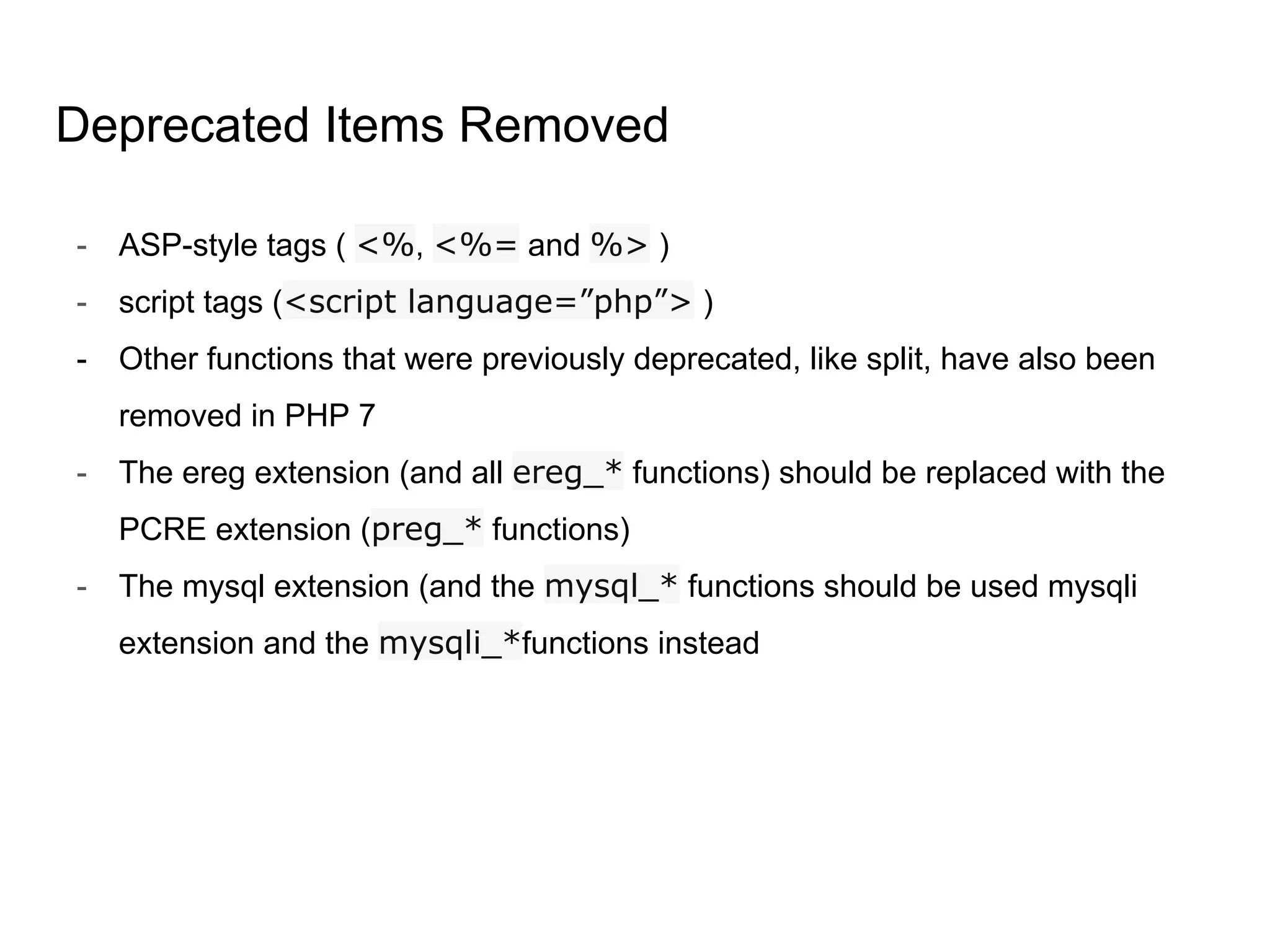 Deprecated Items Removed

- ASP-style tags ( <%, <%= and %> )
- script tags (<script language=”php”> )
- Other functions that were previously deprecated, like split, have also been removed in PHP 7
- The ereg extension (and all ereg_* functions) should be replaced with the PCRE extension (preg_* functions)
- The mysql extension (and the mysql_* functions should be used mysqli extension and the mysqli_*functions instead